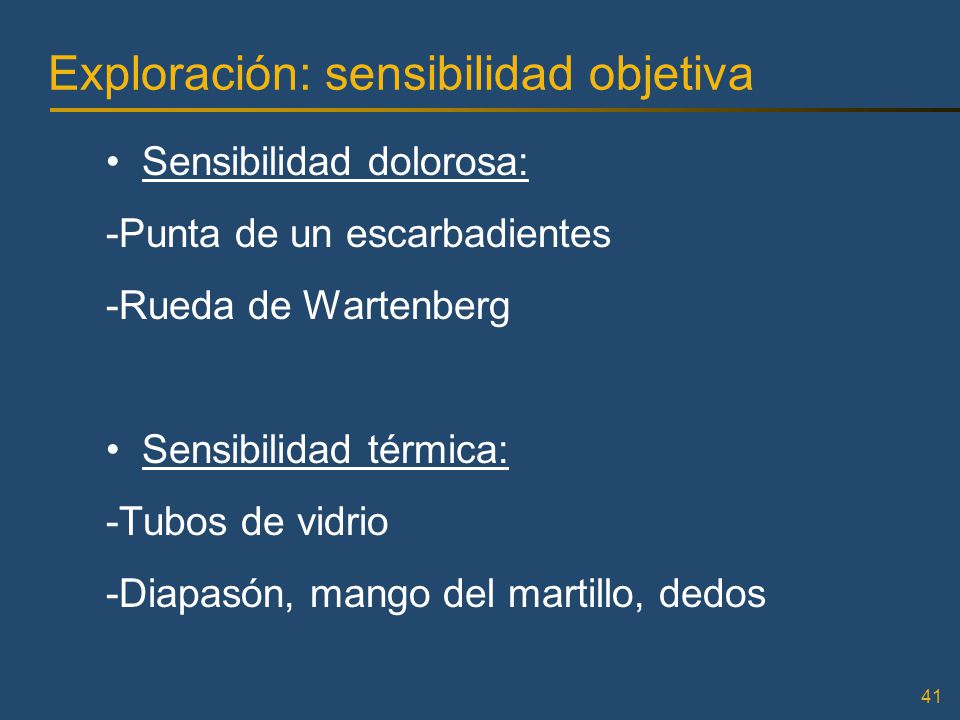 Exploración: sensibilidad objetiva

• Sensibilidad dolorosa:

-Punta de un escarbadientes

-Rueda de Wartenberg

• Sensibilidad térmica:

-Tubos de vidrio

-Diapasón, mango del martillo, dedos

41